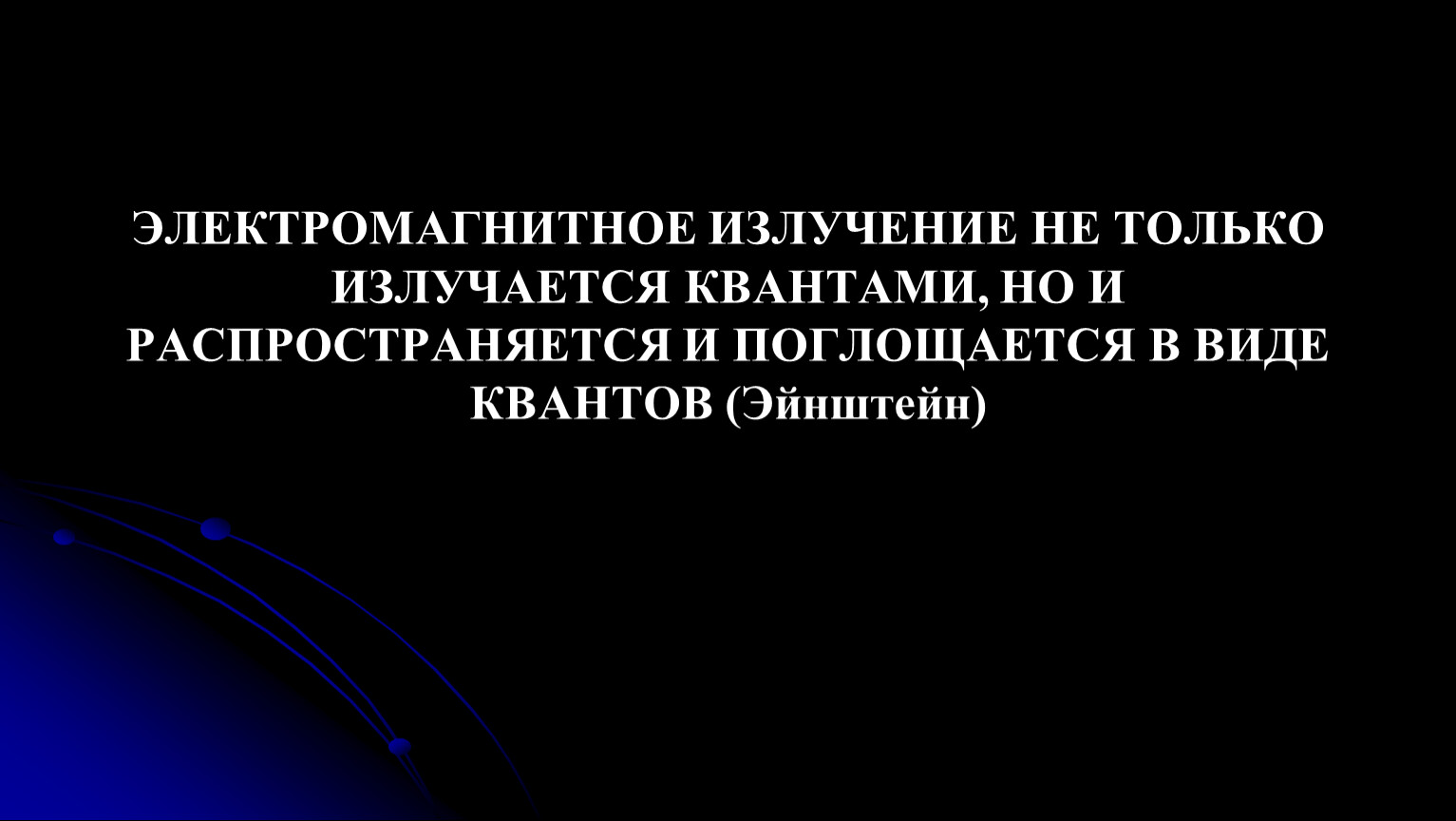 ЭЛЕКТРОМАГНИТНОЕ ИЗЛУЧЕНИЕ НЕ ТОЛЬКО ИЗЛУЧАЕТСЯ КВАНТАМИ, НО И РАСПРОСТРАНЯЕТСЯ И ПОГЛОЩАЕТСЯ В ВИДЕ КВАНТОВ (Эйнштейн)